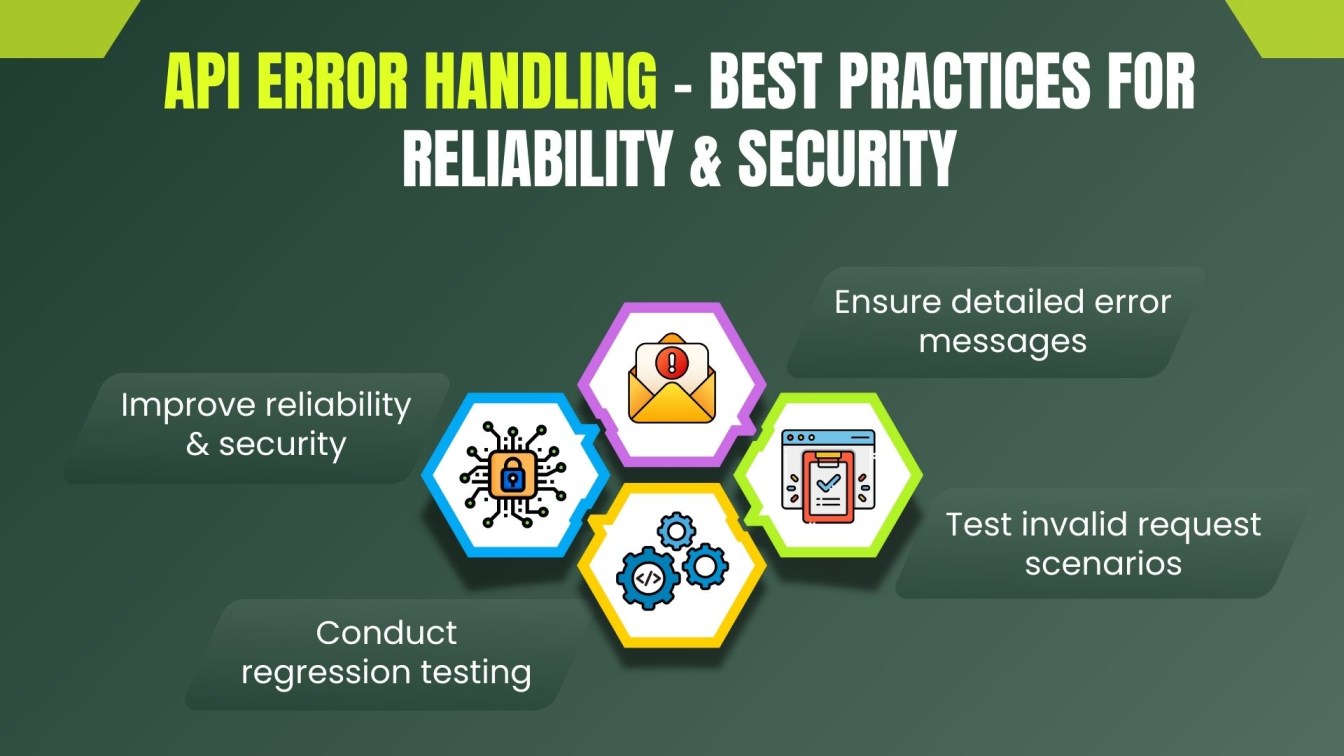 API ERROR HANDLING - BEST PRACTICES FOR RELIABILITY & SECURITY

Ensure detailed error messages

Improve reliability & security

Test invalid request scenarios

Conduct regression testing